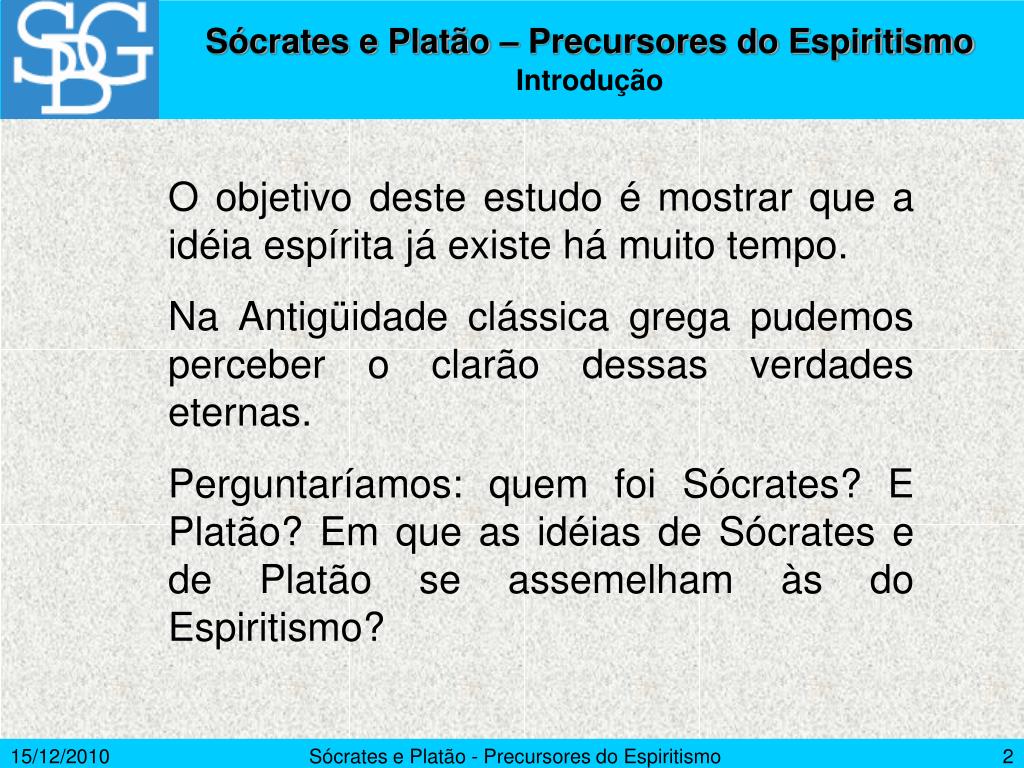 SDG

Sócrates e Platão – Precursores do Espiritismo
Introdução

O objetivo deste estudo é mostrar que a idéia espírita já existe há muito tempo.

Na Antigüidade clássica grega pudemos perceber o clarão dessas verdades eternas.

Perguntaríamos: quem foi Sócrates? E Platão? Em que as idéias de Sócrates e de Platão se assemelham às do Espiritismo?

15/12/2010 Sócrates e Platão - Precursores do Espiritismo 2